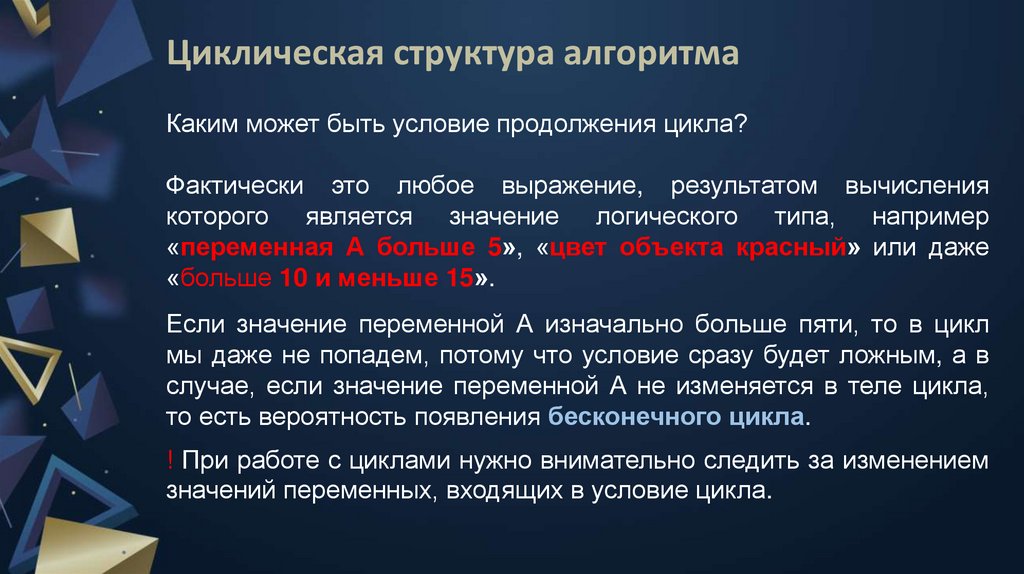 Циклическая структура алгоритма

Каким может быть условие продолжения цикла?

Фактически это любое выражение, результатом вычисления которого является значение логического типа, например «переменная А больше 5», «цвет объекта красный» или даже «больше 10 и меньше 15».

Если значение переменной А изначально больше пяти, то в цикл мы даже не попадем, потому что условие сразу будет ложным, а в случае, если значение переменной А не изменяется в теле цикла, то есть вероятность появления бесконечного цикла.

! При работе с циклами нужно внимательно следить за изменением значений переменных, входящих в условие цикла.